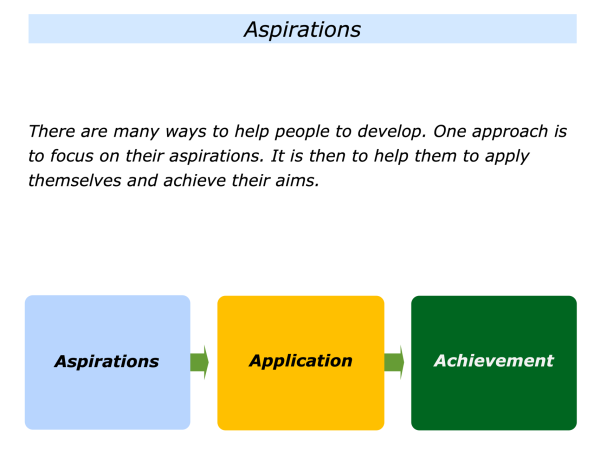 Aspirations

There are many ways to help people to develop. One approach is to focus on their aspirations. It is then to help them to apply themselves and achieve their aims.

Aspirations

Application

Achievement